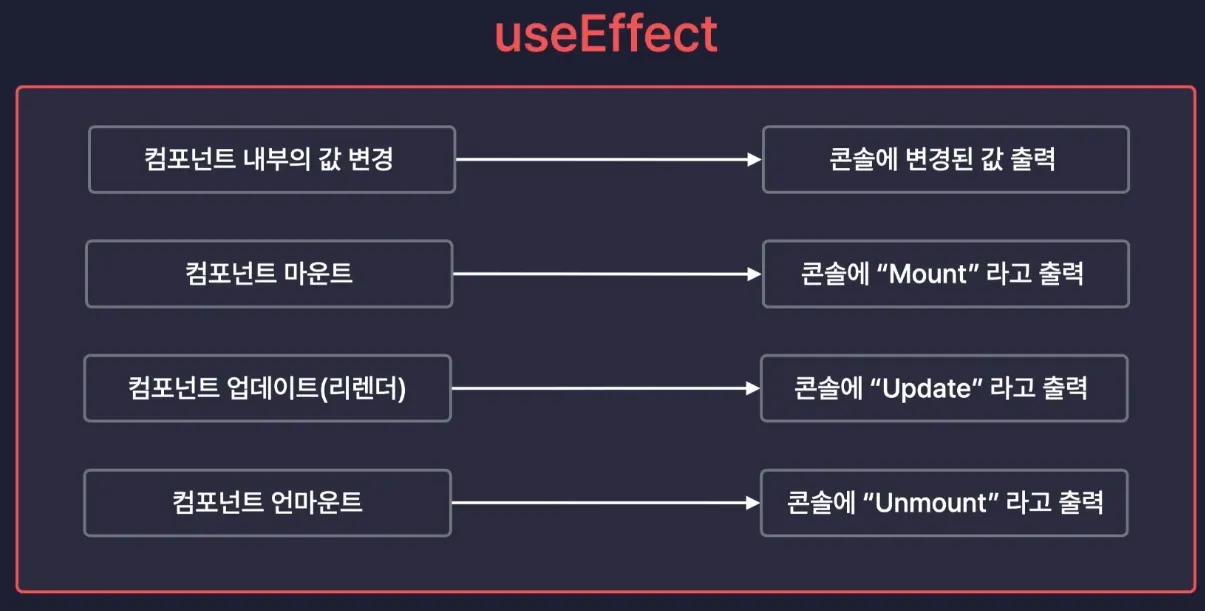 useEffect

컴포넌트 내부의 값 변경

콘솔에 변경된 값 출력

컴포넌트 마운트

콘솔에 “Mount” 라고 출력

컴포넌트 업데이트(리렌더)

콘솔에 “Update” 라고 출력

컴포넌트 언마운트

콘솔에 “Unmount” 라고 출력